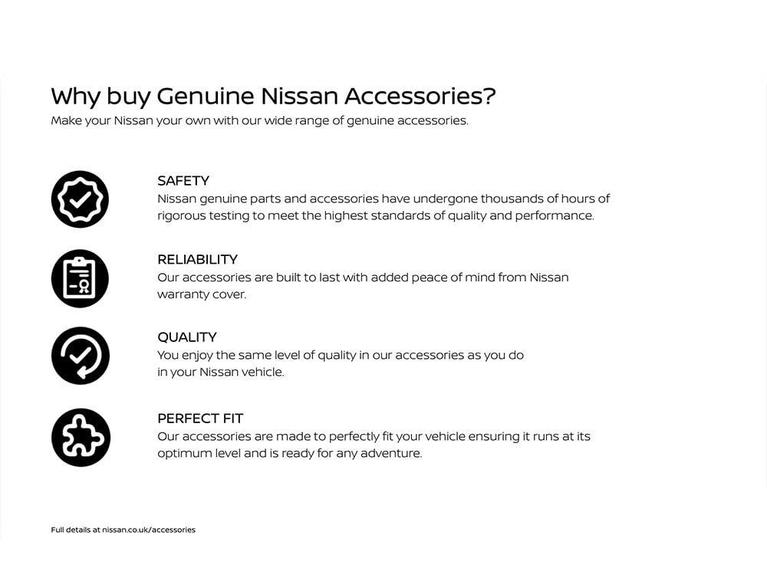 Why buy Genuine Nissan Accessories?
Make your Nissan your own with our wide range of genuine accessories.

SAFETY
Nissan genuine parts and accessories have undergone thousands of hours of rigorous testing to meet the highest standards of quality and performance.

RELIABILITY
Our accessories are built to last with added peace of mind from Nissan warranty cover.

QUALITY
You enjoy the same level of quality in our accessories as you do in your Nissan vehicle.

PERFECT FIT
Our accessories are made to perfectly fit your vehicle ensuring it runs at its optimum level and is ready for any adventure.

Full details at nissan.co.uk/accessories